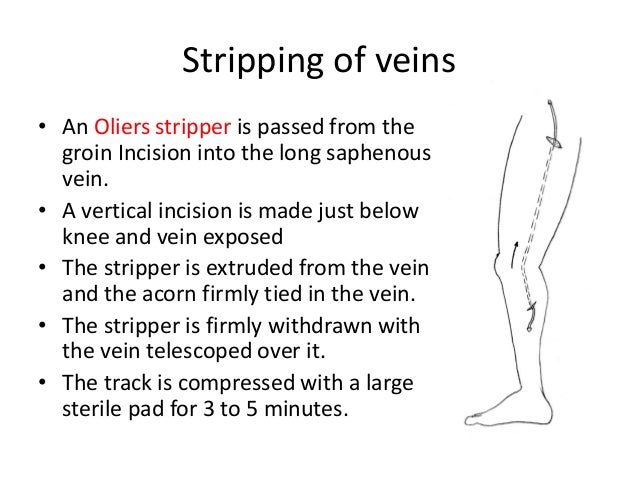 Stripping of veins

• An Oliers stripper is passed from the groin Incision into the long saphenous vein.
• A vertical incision is made just below knee and vein exposed
• The stripper is extruded from the vein and the acorn firmly tied in the vein.
• The stripper is firmly withdrawn with the vein telescoped over it.
• The track is compressed with a large sterile pad for 3 to 5 minutes.